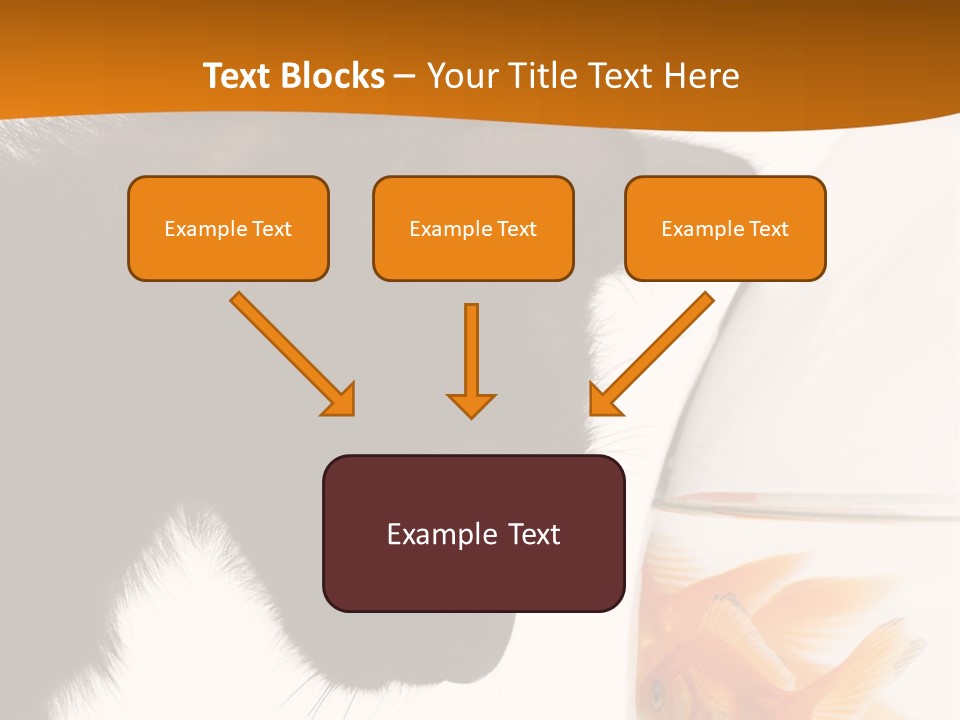 Text Blocks – Your Title Text Here

Example Text

Example Text

Example Text

Example Text